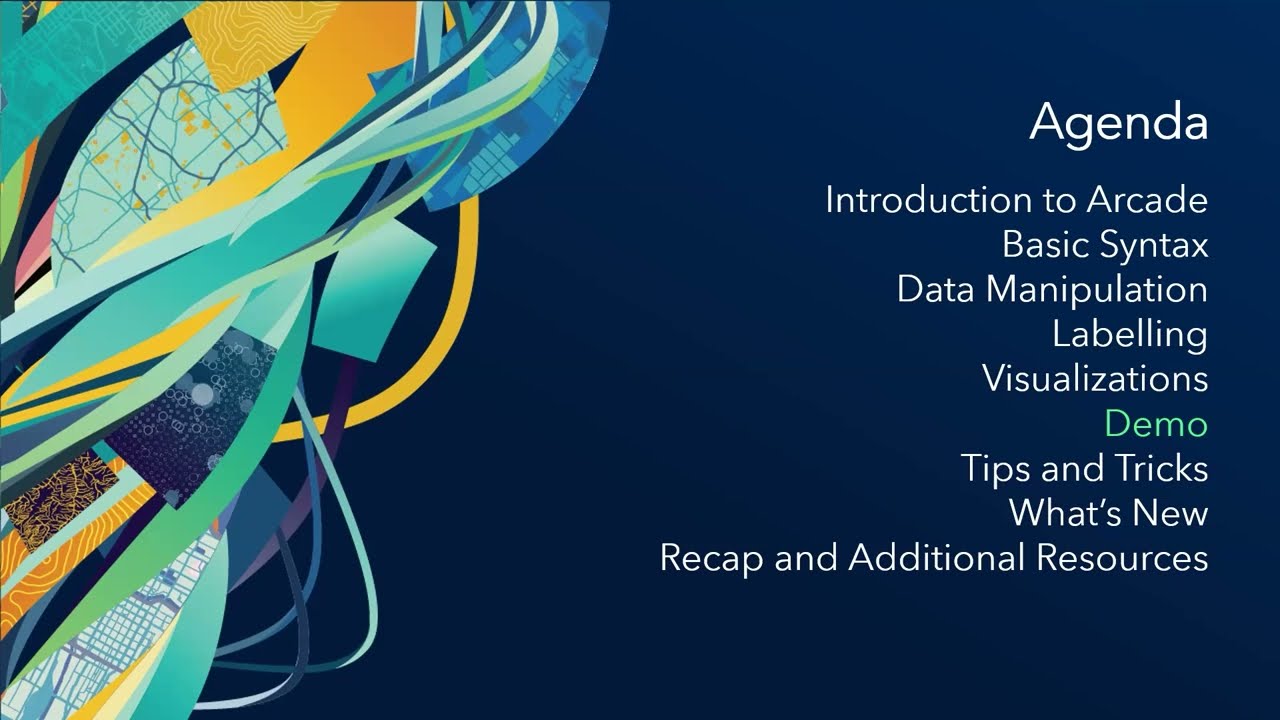 Agenda

Introduction to Arcade
Basic Syntax
Data Manipulation
Labelling
Visualizations
Demo
Tips and Tricks
What's New
Recap and Additional Resources